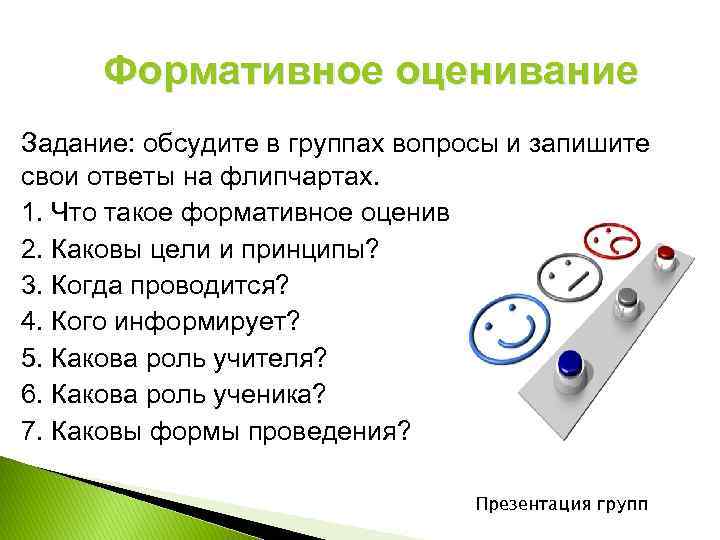 Формативное оценивание

Задание: обсудите в группах вопросы и запишите свои ответы на флипчартах.
1. Что такое формативное оценив
2. Каковы цели и принципы?
3. Когда проводится?
4. Кого информирует?
5. Какова роль учителя?
6. Какова роль ученика?
7. Каковы формы проведения?

Презентация групп